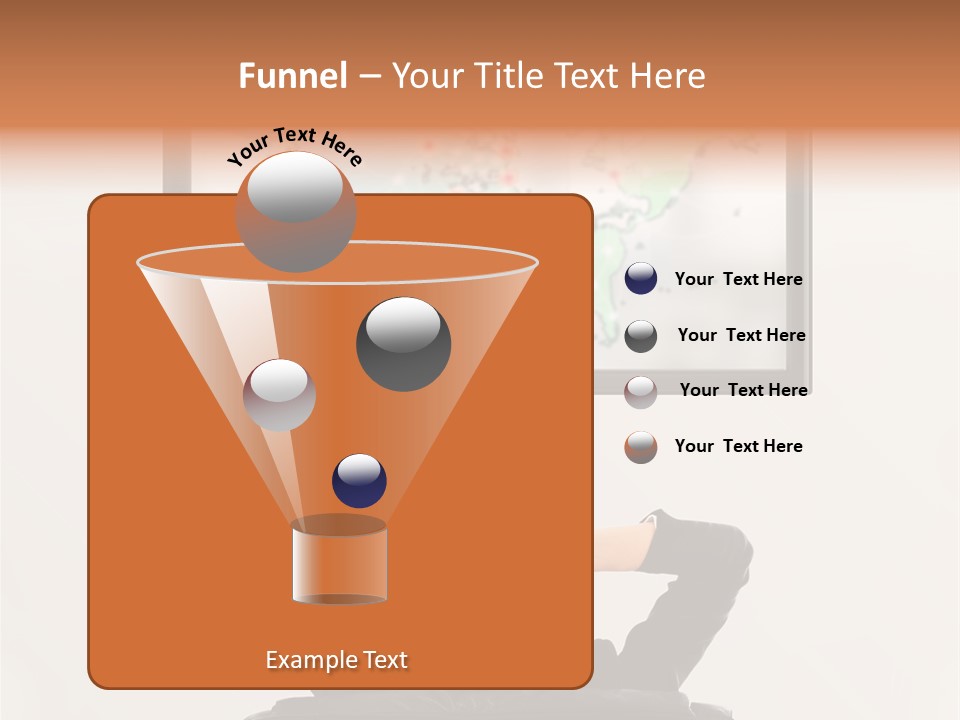 Funnel – Your Title Text Here

Your Text Here

Your Text Here

Your Text Here

Your Text Here

Your Text Here

Example Text